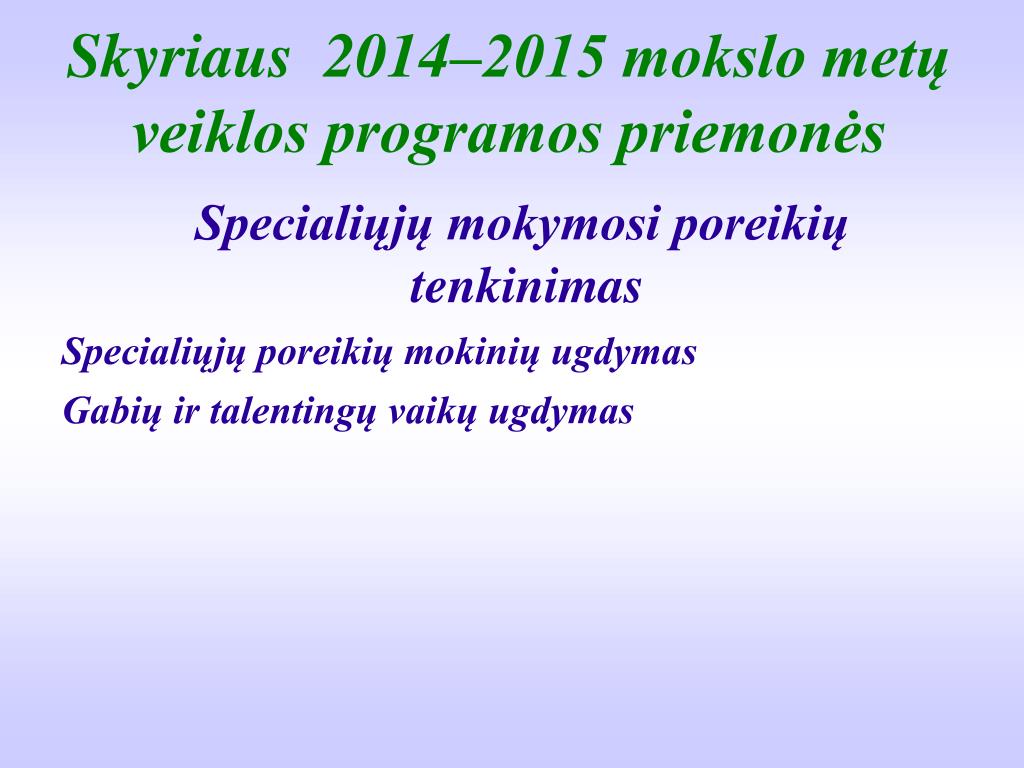 Skyriaus 2014–2015 mokslo metų veiklos programos priemonės

Specialiųjų mokymosi poreikių tenkinimas

Specialiųjų poreikių mokinių ugdymas

Gabių ir talentingų vaikų ugdymas